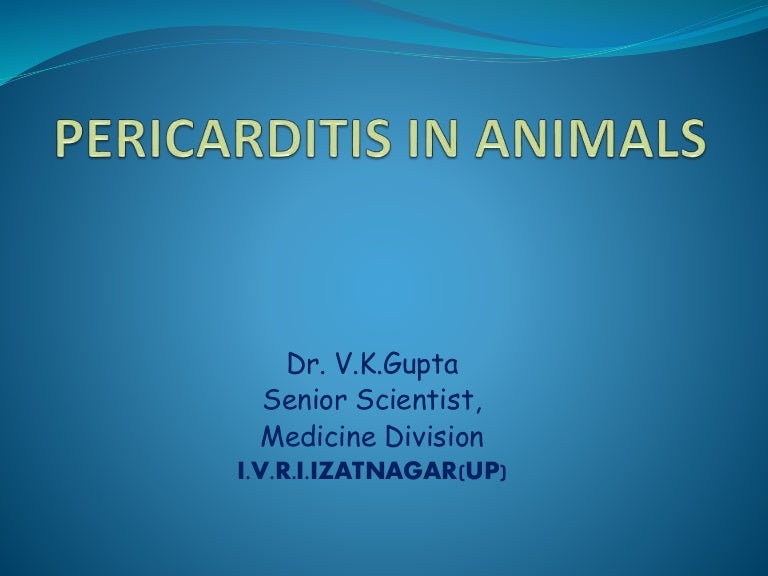 PERICARDITIS IN ANIMALS

Dr. V.K.Gupta
Senior Scientist,
Medicine Division
I.V.R.I.IZATNAGAR(UP)